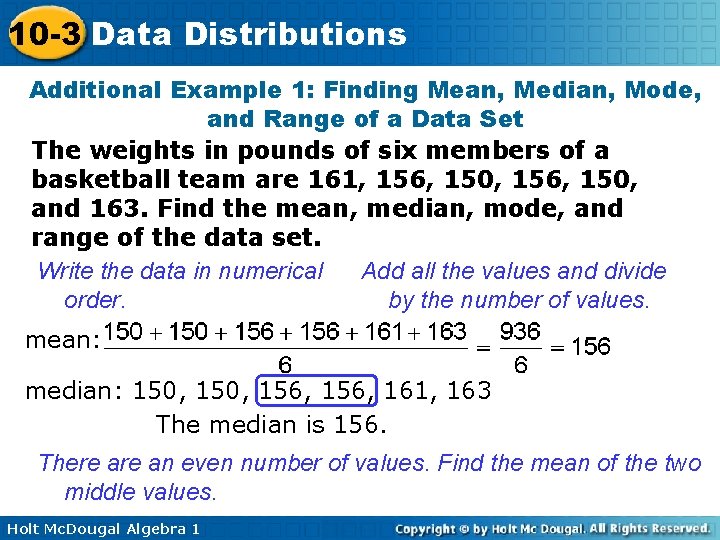 10-3 Data Distributions

Additional Example 1: Finding Mean, Median, Mode, and Range of a Data Set

The weights in pounds of six members of a basketball team are 161, 156, 150, 156, 150, and 163. Find the mean, median, mode, and range of the data set.

Write the data in numerical order.

Add all the values and divide by the number of values.

mean: $\frac{150 + 150 + 156 + 156 + 161 + 163}{6} = \frac{936}{6} = 156$

median: 150, 150, 156, 156, 161, 163

The median is 156.

There are an even number of values. Find the mean of the two middle values.

Holt McDougal Algebra 1

Copyright © by Holt Mc Dougal. All Rights Reserved.